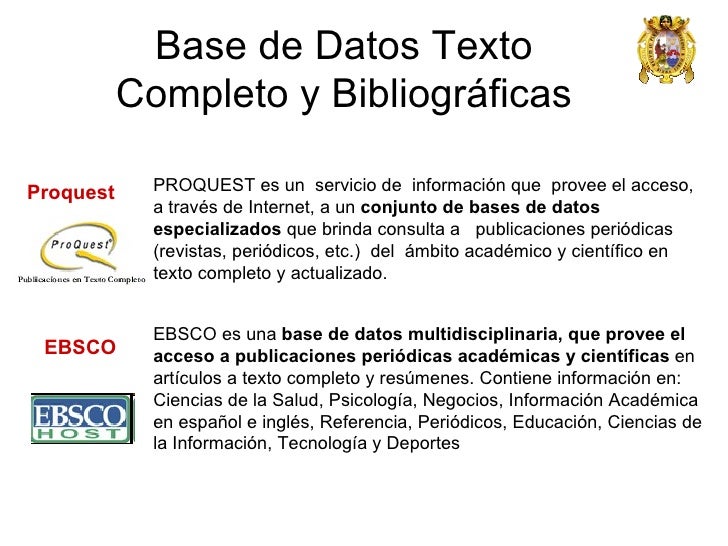 Base de Datos Texto Completo y Bibliográficas

Proquest

ProQuest®

Publicaciones en Texto Completo

PROQUEST es un servicio de información que provee el acceso, a través de Internet, a un conjunto de bases de datos especializados que brinda consulta a publicaciones periódicas (revistas, periódicos, etc.) del ámbito académico y científico en texto completo y actualizado.

EBSCO

EBSCO HOST

EBSCO es una base de datos multidisciplinaria, que provee el acceso a publicaciones periódicas académicas y científicas en artículos a texto completo y resúmenes. Contiene información en: Ciencias de la Salud, Psicología, Negocios, Información Académica en español e inglés, Referencia, Periódicos, Educación, Ciencias de la Información, Tecnología y Deportes